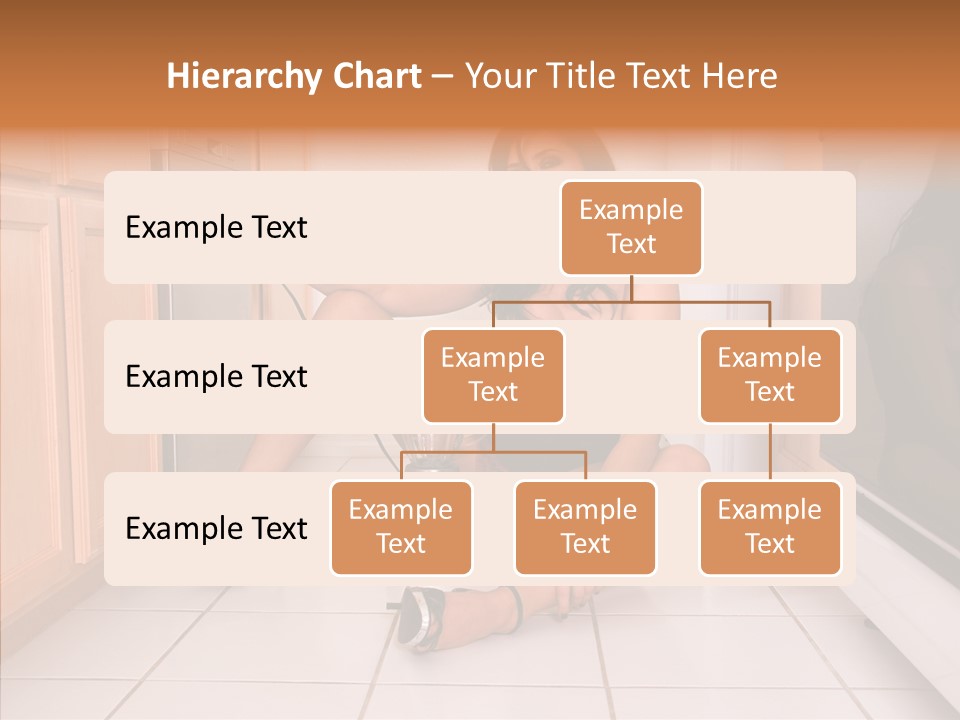 Hierarchy Chart – Your Title Text Here

Example Text

Example Text

Example Text

Example Text

Example Text

Example Text

Example Text

Example Text

Example Text